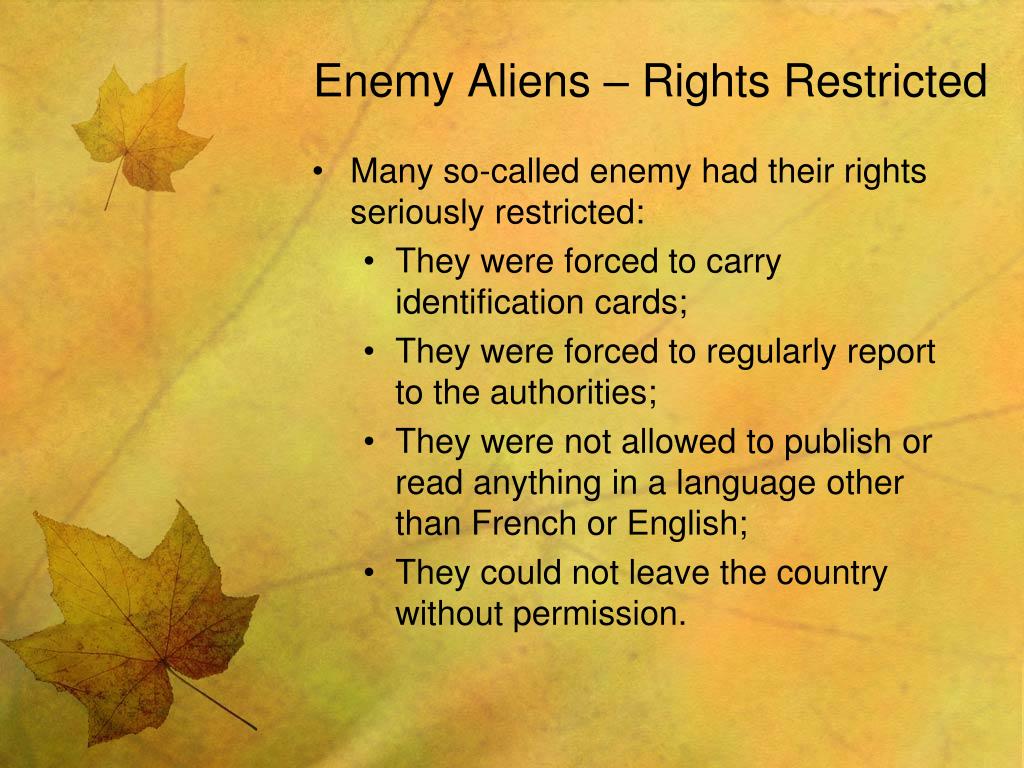 Enemy Aliens – Rights Restricted

• Many so-called enemy had their rights seriously restricted:
  • They were forced to carry identification cards;
  • They were forced to regularly report to the authorities;
  • They were not allowed to publish or read anything in a language other than French or English;
  • They could not leave the country without permission.